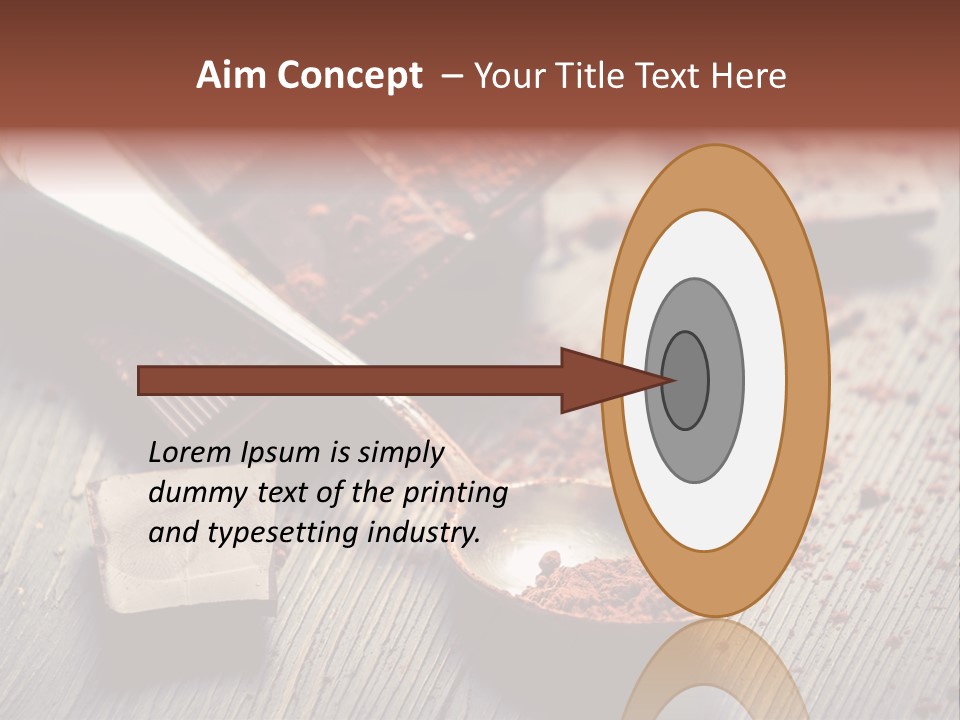 Aim Concept – Your Title Text Here

Lorem Ipsum is simply dummy text of the printing and typesetting industry.